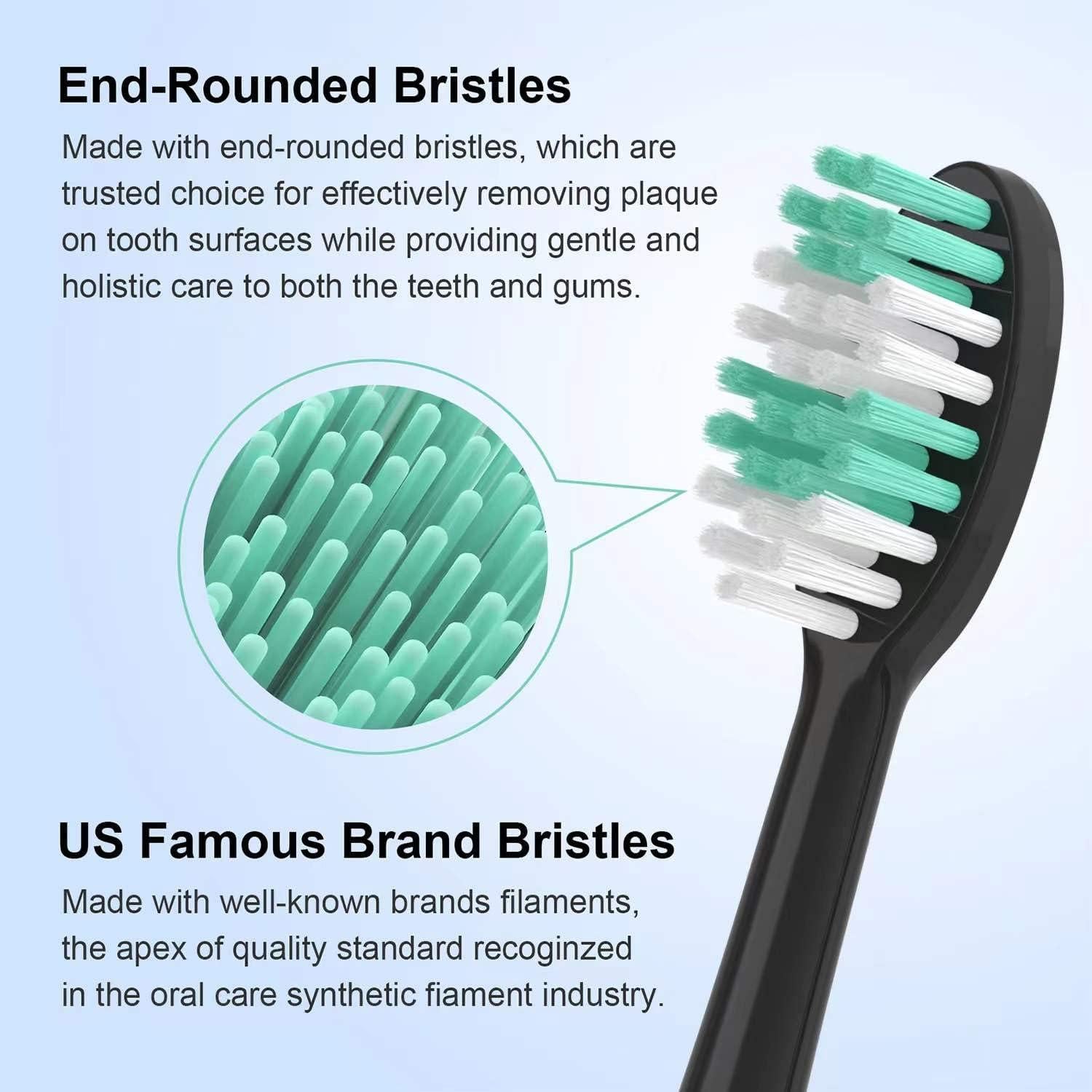 End-Rounded Bristles

Made with end-rounded bristles, which are trusted choice for effectively removing plaque on tooth surfaces while providing gentle and holistic care to both the teeth and gums.

US Famous Brand Bristles

Made with well-known brands filaments, the apex of quality standard recoginzed in the oral care synthetic fiament industry.